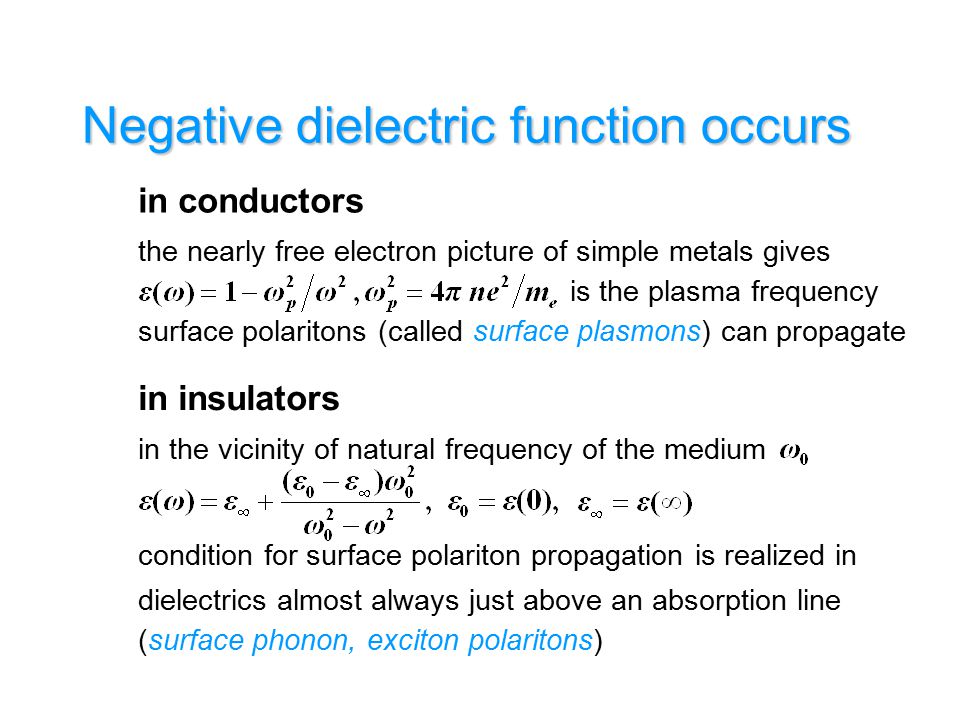 Negative dielectric function occurs

in conductors

the nearly free electron picture of simple metals gives $\varepsilon(\omega) = 1 - \omega_p^2 / \omega^2$ , $\omega_p^2 = 4\pi\, ne^2 / m_e$ is the plasma frequency surface polaritons (called surface plasmons) can propagate

in insulators

in the vicinity of natural frequency of the medium $\omega_0$

$\varepsilon(\omega) = \varepsilon_\infty + \frac{(\varepsilon_0 - \varepsilon_\infty)\omega_0^2}{\omega_0^2 - \omega^2}$, $\varepsilon_0 = \varepsilon(0)$, $\varepsilon_\infty = \varepsilon(\infty)$

condition for surface polariton propagation is realized in dielectrics almost always just above an absorption line (surface phonon, exciton polaritons)